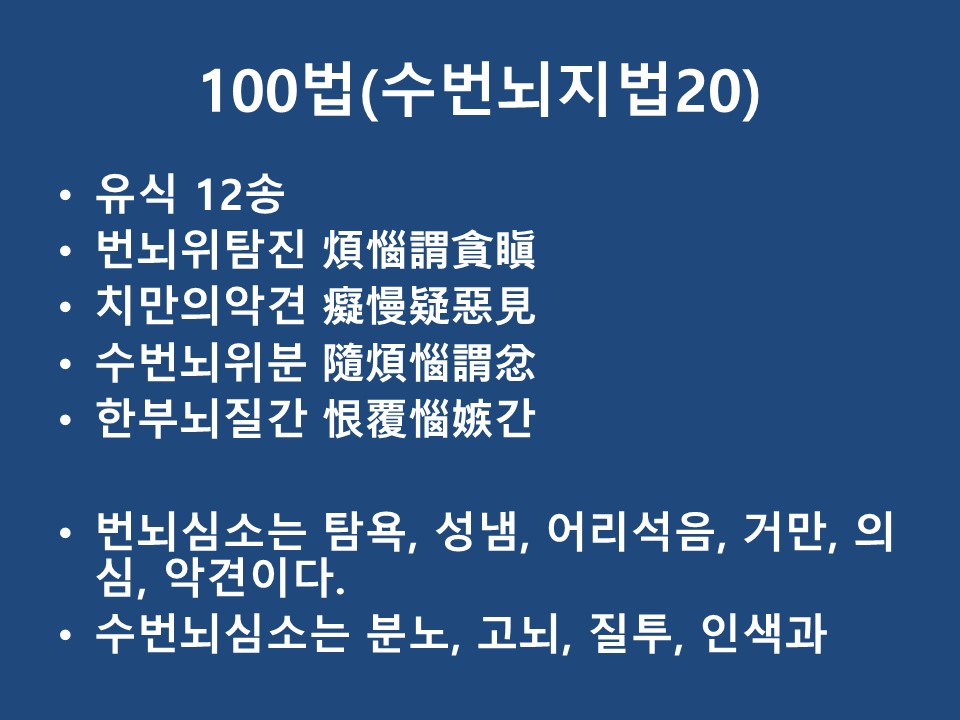 100법(수번뇌지법20)

• 유식 12송
• 번뇌위탐진 煩惱謂貪瞋
• 치만의악견 癡慢疑惡見
• 수번뇌위분 隨煩惱謂忿
• 한부뇌질간 恨覆惱嫉간

• 번뇌심소는 탐욕, 성냄, 어리석음, 거만, 의심, 악견이다.
• 수번뇌심소는 분노, 고뇌, 질투, 인색과